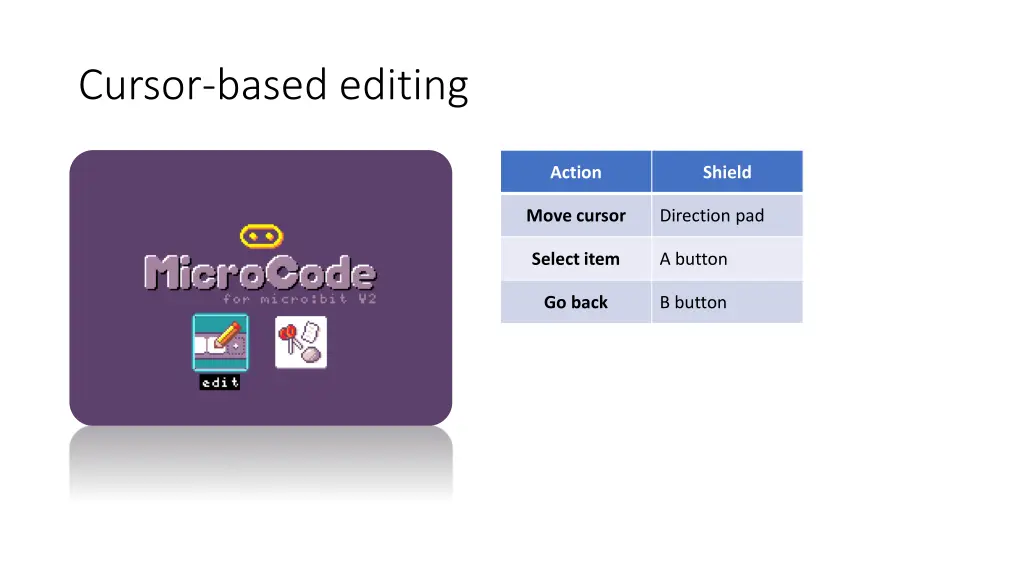 Cursor-based editing

MicroCode
for micro:bit V2

edit

| Action | Shield |
|---|---|
| Move cursor | Direction pad |
| Select item | A button |
| Go back | B button |